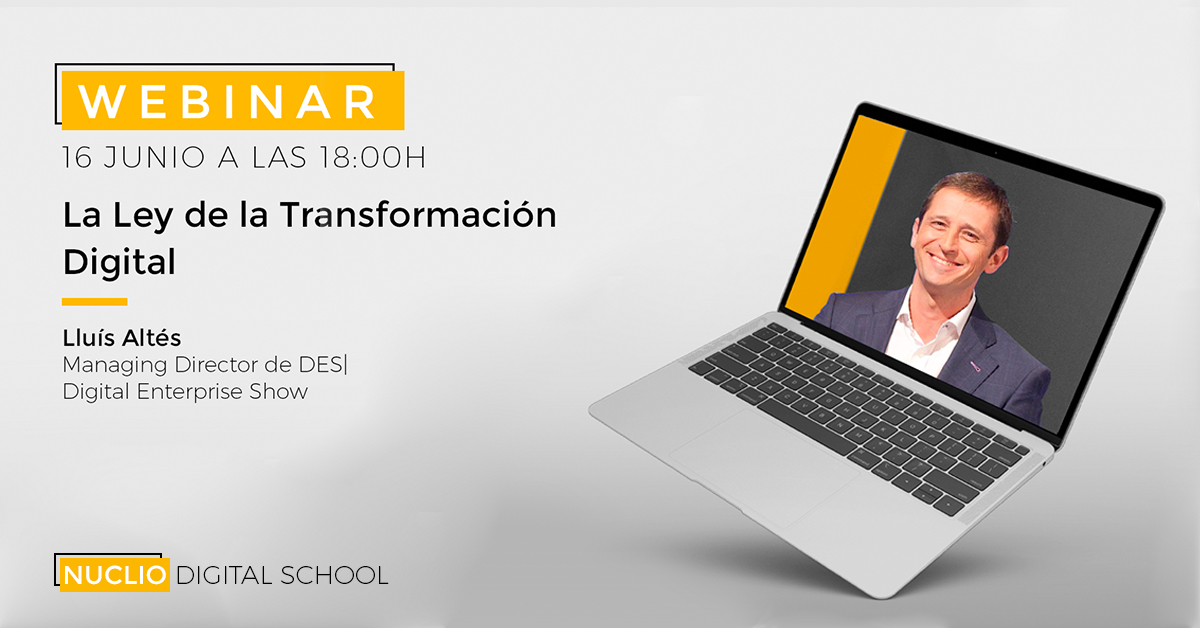 WEBINAR
16 JUNIO A LAS 18:00H

La Ley de la Transformación Digital

Lluís Altés
Managing Director de DES|
Digital Enterprise Show

NUCLIO DIGITAL SCHOOL